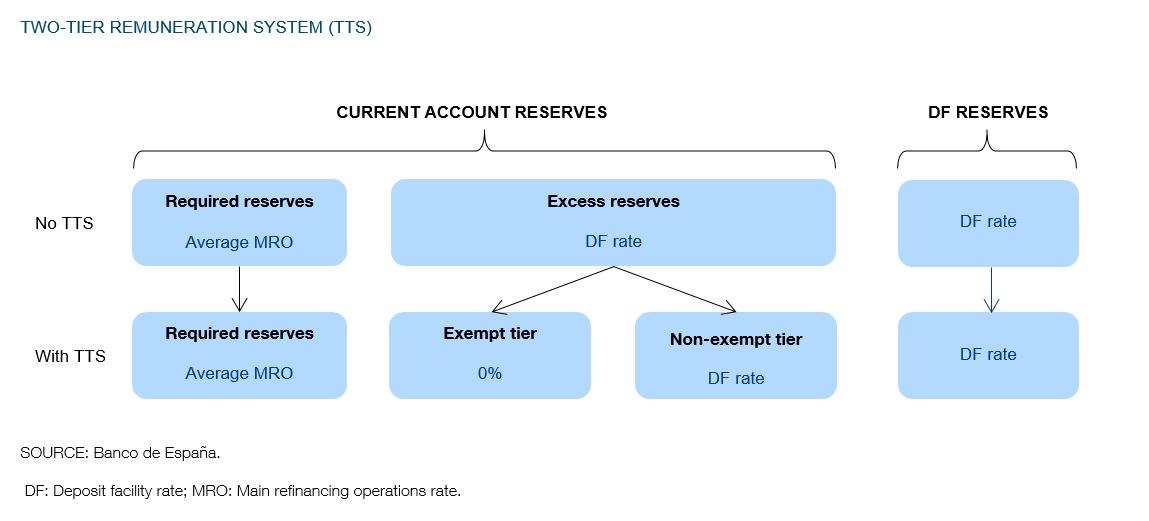 TWO-TIER REMUNERATION SYSTEM (TTS)

CURRENT ACCOUNT RESERVES

DF RESERVES

No TTS

Required reserves
Average MRO

Excess reserves
DF rate

DF rate

With TTS

Required reserves
Average MRO

Exempt tier
0%

Non-exempt tier
DF rate

DF rate

SOURCE: Banco de España.

DF: Deposit facility rate; MRO: Main refinancing operations rate.